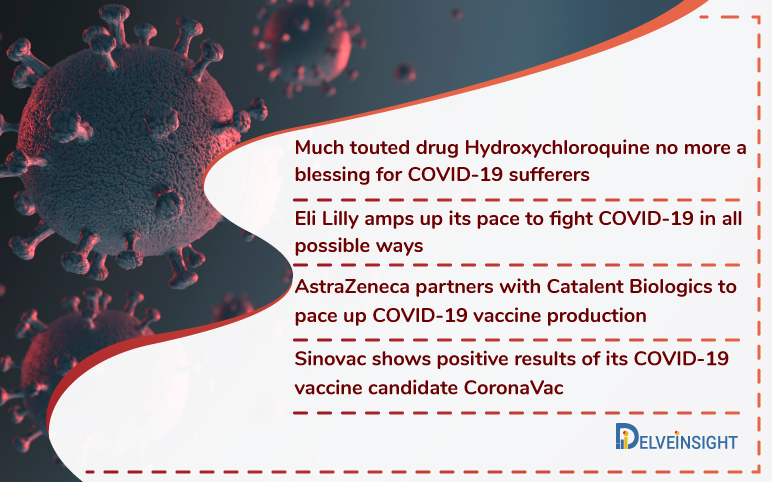 Much touted drug Hydroxychloroquine no more a blessing for COVID-19 sufferers

Eli Lilly amps up its pace to fight COVID-19 in all possible ways

AstraZeneca partners with Catalent Biologics to pace up COVID-19 vaccine production

Sinovac shows positive results of its COVID-19 vaccine candidate CoronaVac

DELVEINSIGHT